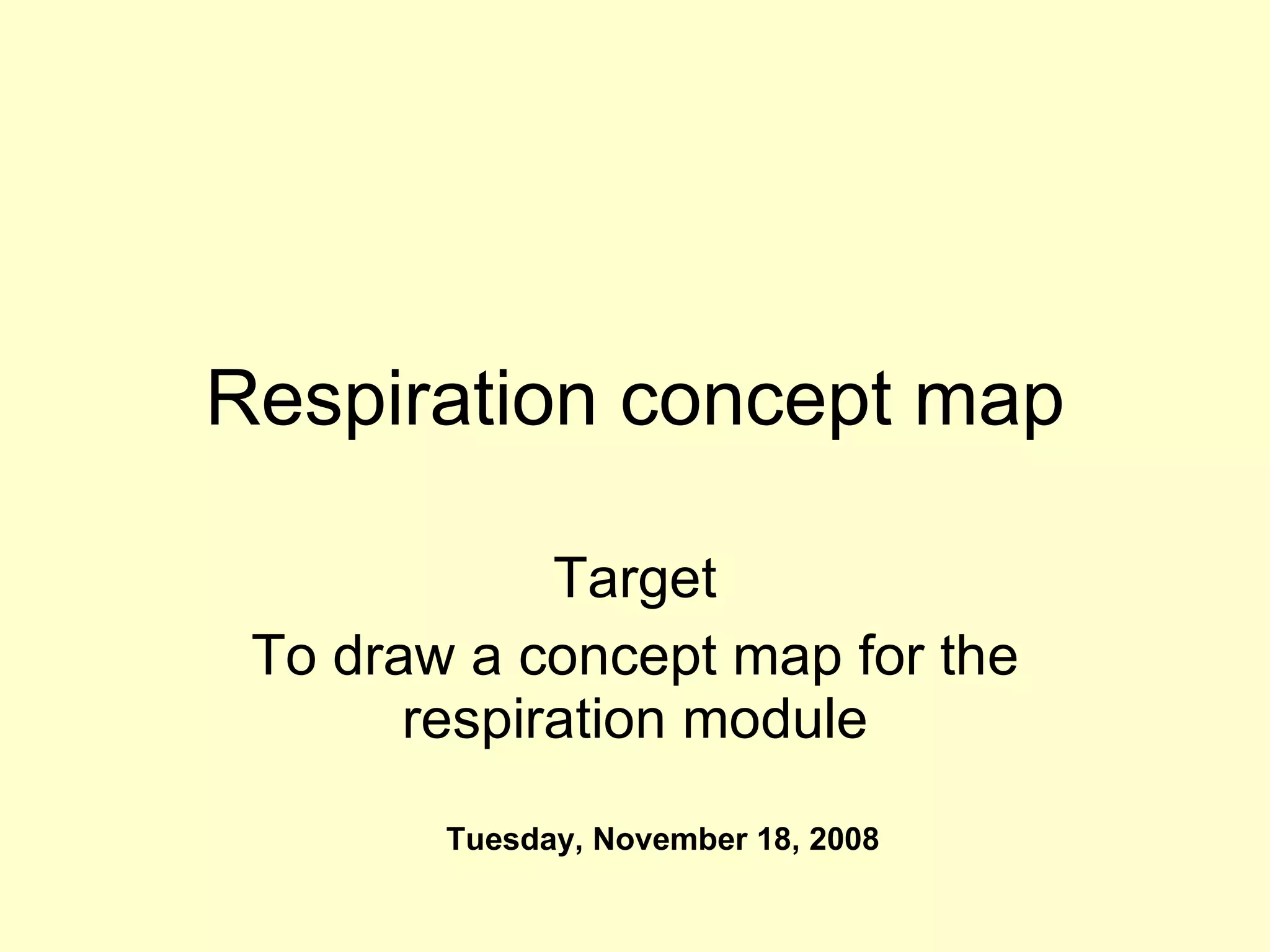 Respiration concept map

Target

To draw a concept map for the respiration module

Tuesday, November 18, 2008